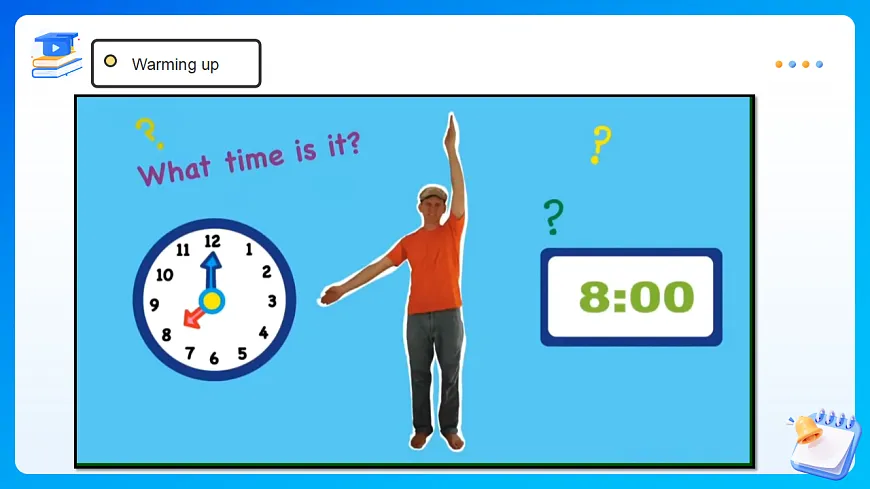 Warming up

?

What time is it?

?

?

12
1
2
3
4
5
6
7
8
9
10
11

8:00